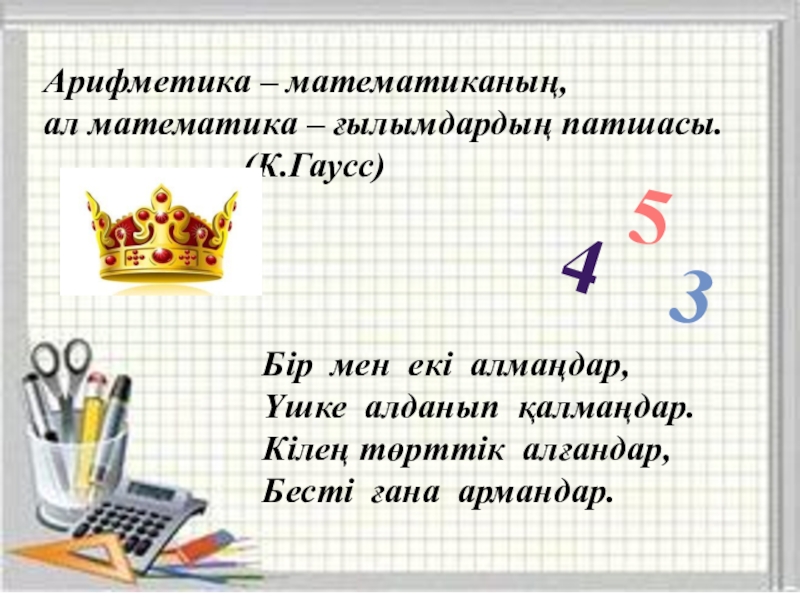 Арифметика – математиканың,
ал математика – ғылымдардың патшасы.
(К.Гаусс)

5
4
3

Бір мен екі алмаңдар,
Үшке алданып қалмаңдар.
Кілең төрттік алғандар,
Бесті ғана армандар.